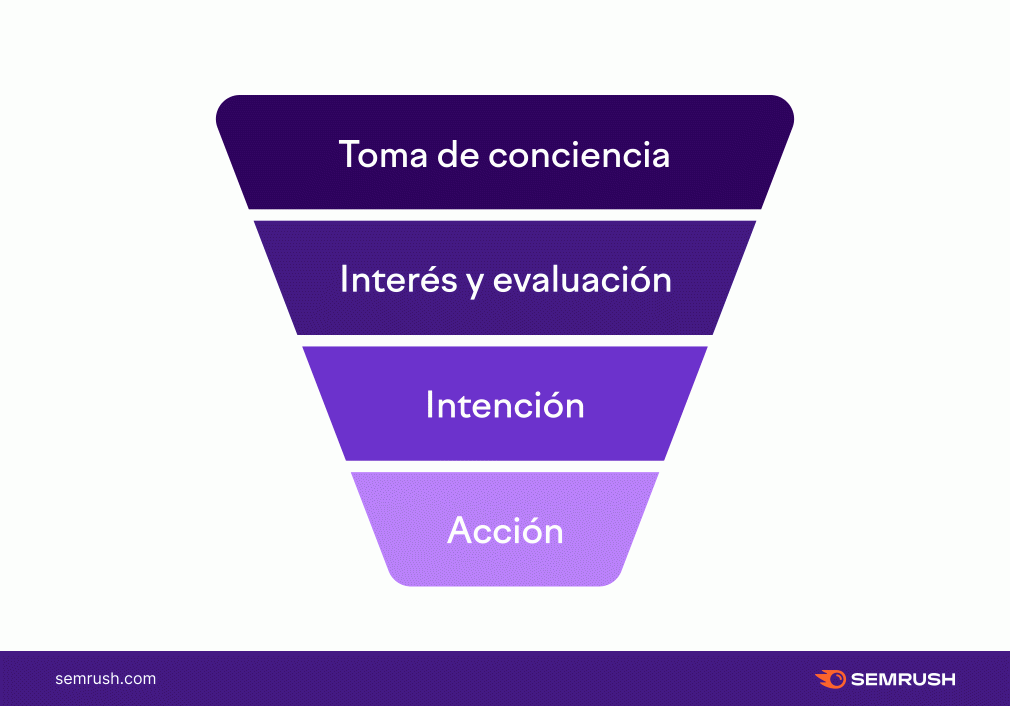 Toma de conciencia

Interés y evaluación

Intención

Acción

semrush.com

SEMRUSH